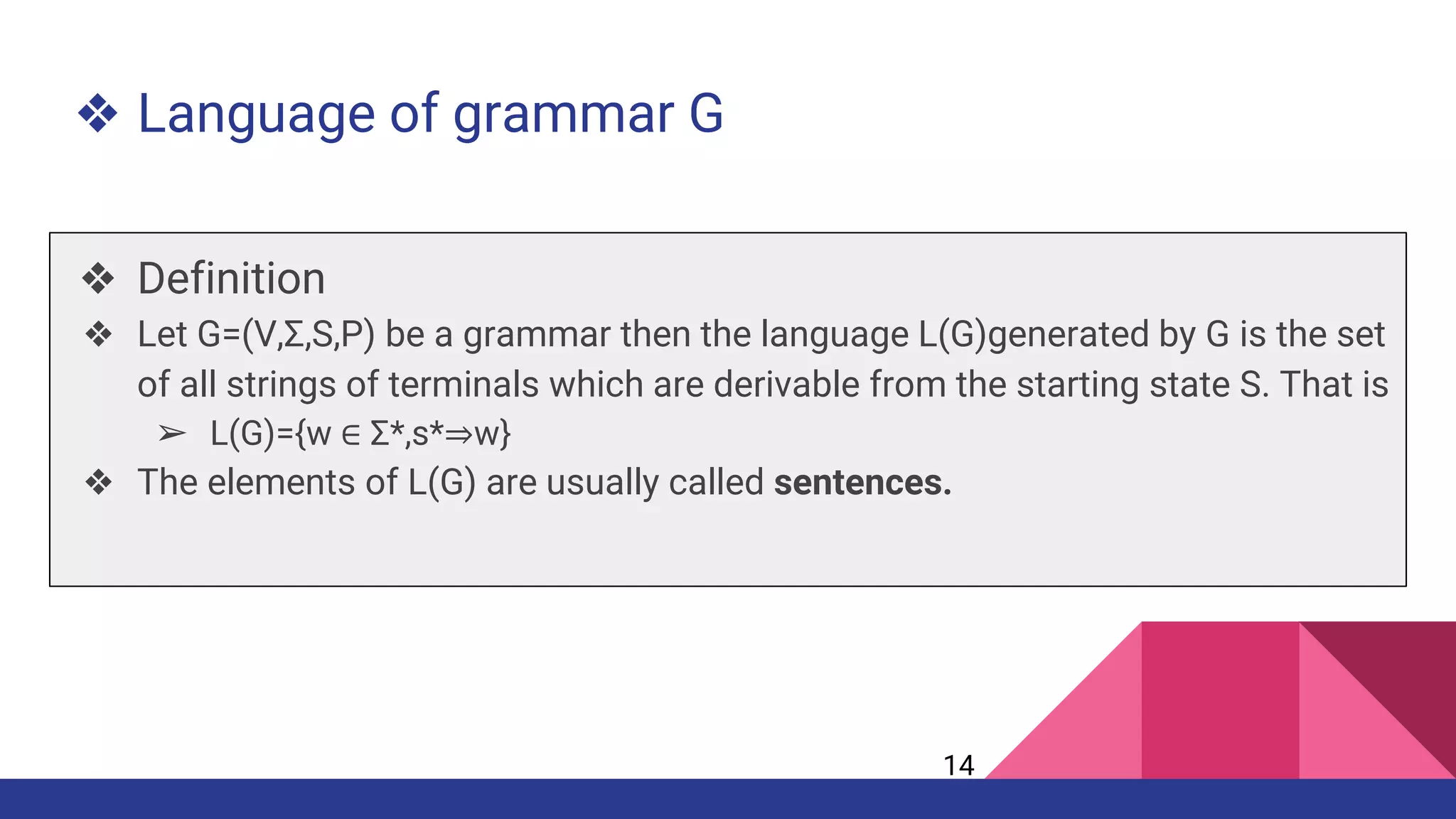 ❖ Language of grammar G

❖ Definition

❖ Let G=(V,Σ,S,P) be a grammar then the language L(G)generated by G is the set of all strings of terminals which are derivable from the starting state S. That is

➢ L(G)={w ∈ Σ*,s*⇒w}

❖ The elements of L(G) are usually called **sentences.**

14